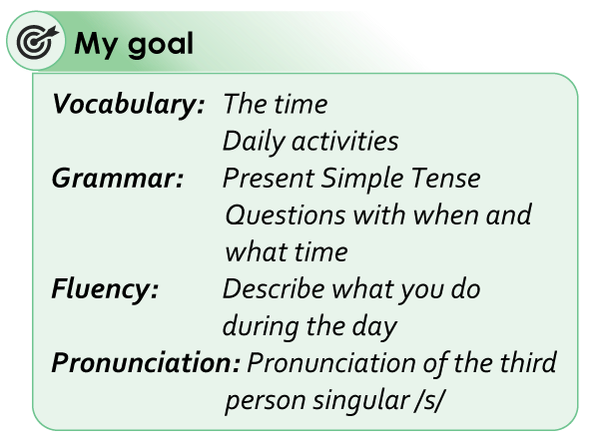 My goal

Vocabulary: The time
Daily activities

Grammar: Present Simple Tense
Questions with when and what time

Fluency: Describe what you do during the day

Pronunciation: Pronunciation of the third person singular /s/